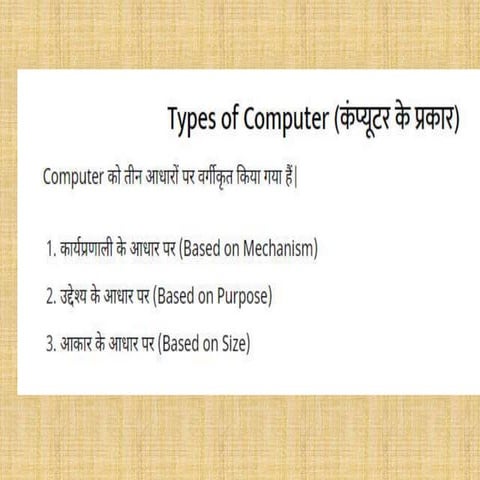 Types of Computer (कंप्यूटर के प्रकार)

Computer को तीन आधारों पर वर्गीकृत किया गया हैं|

1. कार्यप्रणाली के आधार पर (Based on Mechanism)

2. उद्देश्य के आधार पर (Based on Purpose)

3. आकार के आधार पर (Based on Size)